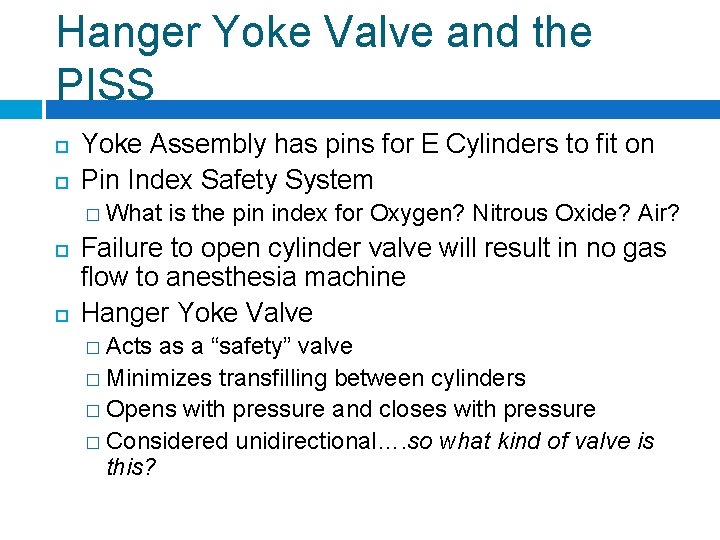 Hanger Yoke Valve and the PISS

Yoke Assembly has pins for E Cylinders to fit on

Pin Index Safety System

What is the pin index for Oxygen? Nitrous Oxide? Air?

Failure to open cylinder valve will result in no gas flow to anesthesia machine

Hanger Yoke Valve

Acts as a “safety” valve

Minimizes transfilling between cylinders

Opens with pressure and closes with pressure

Considered unidirectional….so what kind of valve is this?